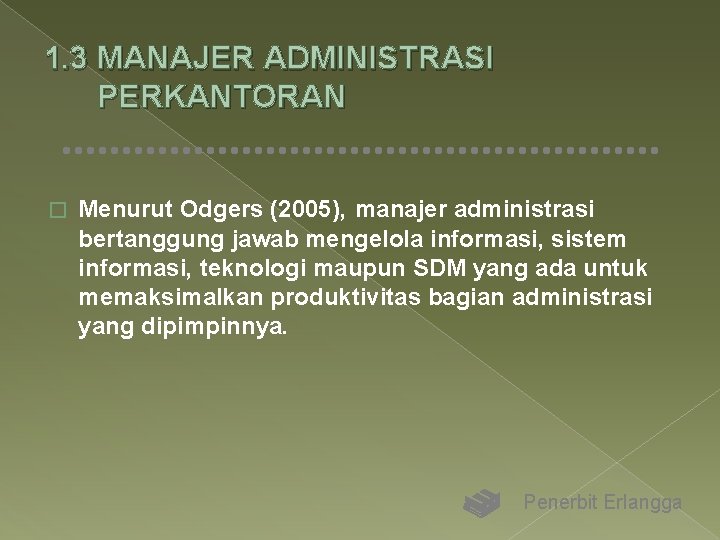 1.3 MANAJER ADMINISTRASI PERKANTORAN

Menurut Odgers (2005), manajer administrasi bertanggung jawab mengelola informasi, sistem informasi, teknologi maupun SDM yang ada untuk memaksimalkan produktivitas bagian administrasi yang dipimpinnya.

Penerbit Erlangga